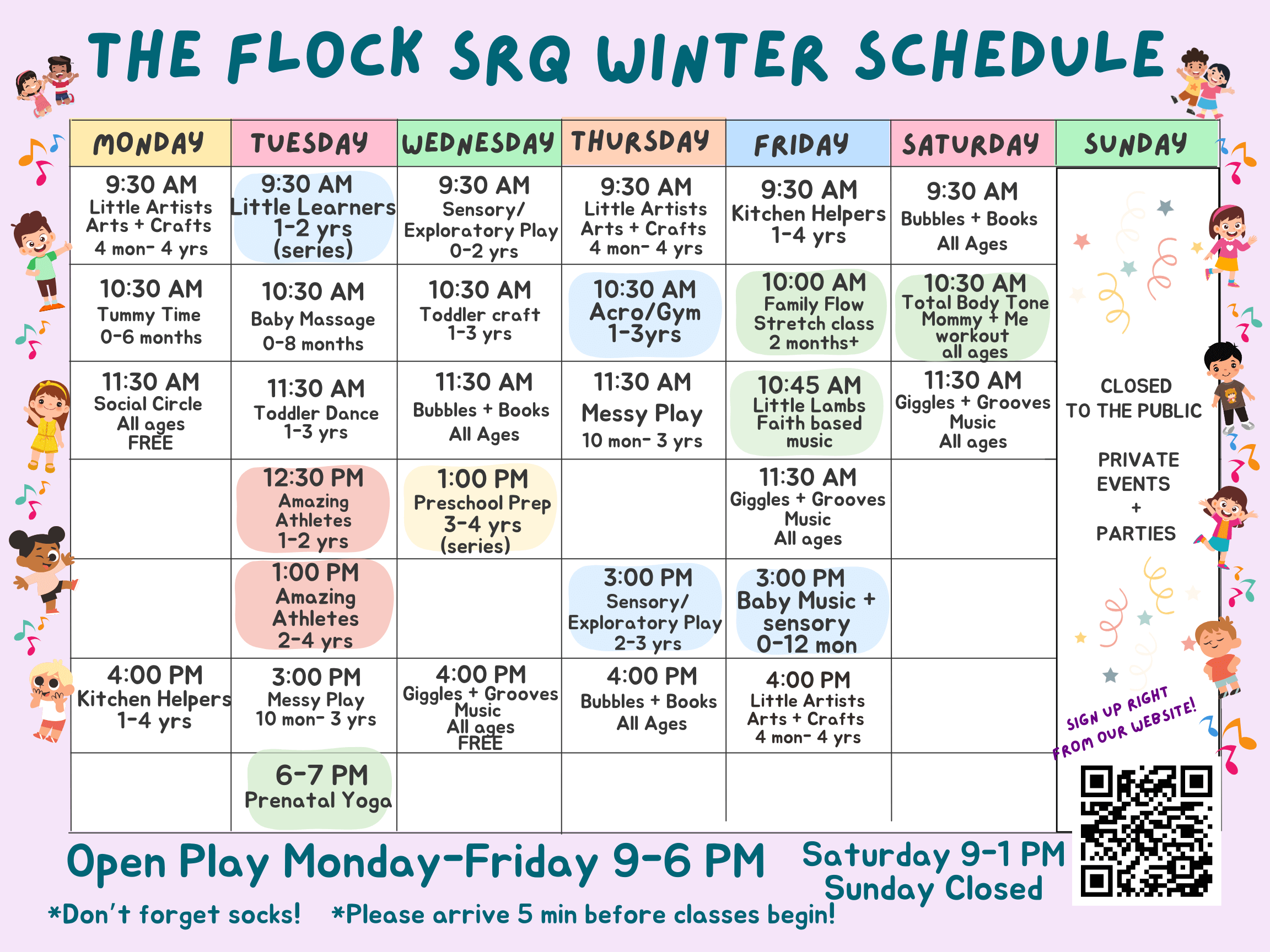 THE FLOCK SRQ WINTER SCHEDULE

| MONDAY | TUESDAY | WEDNESDAY | THURSDAY | FRIDAY | SATURDAY | SUNDAY |
|---|---|---|---|---|---|---|
| 9:30 AM Little Artists Arts + Crafts 4 mon- 4 yrs | 9:30 AM Little Learners 1-2 yrs (series) | 9:30 AM Sensory/ Exploratory Play 0-2 yrs | 9:30 AM Little Artists Arts + Crafts 4 mon- 4 yrs | 9:30 AM Kitchen Helpers 1-4 yrs | 9:30 AM Bubbles + Books All Ages | CLOSED TO THE PUBLIC PRIVATE EVENTS + PARTIES |
| 10:30 AM Tummy Time 0-6 months | 10:30 AM Baby Massage 0-8 months | 10:30 AM Toddler craft 1-3 yrs | 10:30 AM Acro/Gym 1-3yrs | 10:00 AM Family Flow Stretch class 2 months+ | 10:30 AM Total Body Tone Mommy + Me workout all ages | |
| 11:30 AM Social Circle All ages FREE | 11:30 AM Toddler Dance 1-3 yrs | 11:30 AM Bubbles + Books All Ages | 11:30 AM Messy Play 10 mon- 3 yrs | 10:45 AM Little Lambs Faith based music | 11:30 AM Giggles + Grooves Music All ages | |
| | 12:30 PM Amazing Athletes 1-2 yrs | 1:00 PM Preschool Prep 3-4 yrs (series) | | 11:30 AM Giggles + Grooves Music All ages | | |
| | 1:00 PM Amazing Athletes 2-4 yrs | | 3:00 PM Sensory/ Exploratory Play 2-3 yrs | 3:00 PM Baby Music + sensory 0-12 mon | | |
| 4:00 PM Kitchen Helpers 1-4 yrs | 3:00 PM Messy Play 10 mon- 3 yrs | 4:00 PM Giggles + Grooves Music All ages FREE | 4:00 PM Bubbles + Books All Ages | 4:00 PM Little Artists Arts + Crafts 4 mon- 4 yrs | | |
| | 6-7 PM Prenatal Yoga | | | | | |

SIGN UP RIGHT FROM OUR WEBSITE!

Open Play Monday-Friday 9-6 PM
Saturday 9-1 PM
Sunday Closed

*Don't forget socks! *Please arrive 5 min before classes begin!